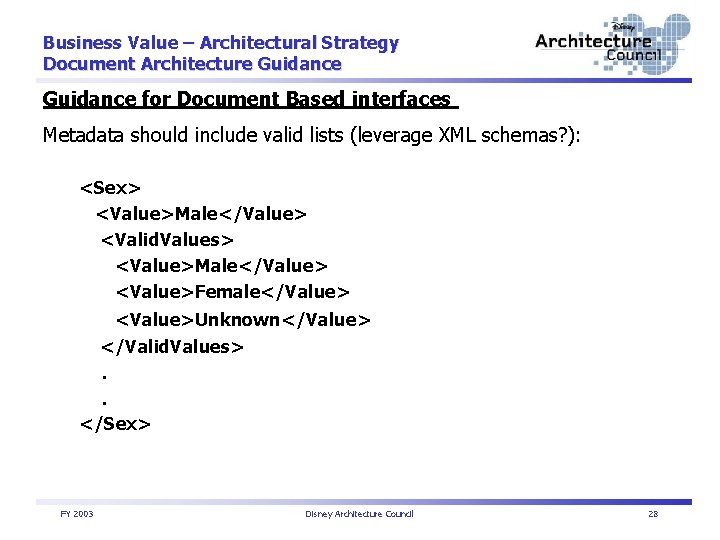 Business Value – Architectural Strategy
Document Architecture Guidance

Disney
Architecture
Council

Guidance for Document Based interfaces

Metadata should include valid lists (leverage XML schemas?):

<Sex>
<Value>Male</Value>
<ValidValues>
<Value>Male</Value>
<Value>Female</Value>
<Value>Unknown</Value>
</ValidValues>
.
.
</Sex>

FY 2003

Disney Architecture Council

28